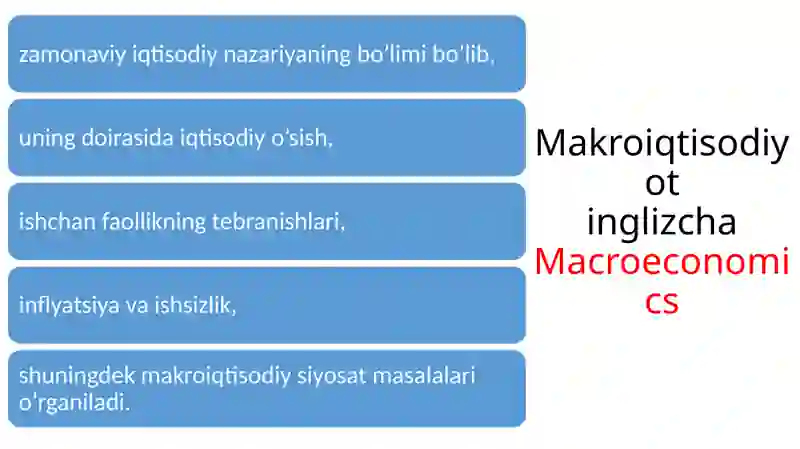 zamonaviy iqtisodiy nazariyaning bo'limi bo'lib,

uning doirasida iqtisodiy o'sish,

ishchan faollikning tebranishlari,

inflyatsiya va ishsizlik,

shuningdek makroiqtisodiy siyosat masalalari o'rganiladi.

Makroiqtisodiyot inglizcha Macroeconomics